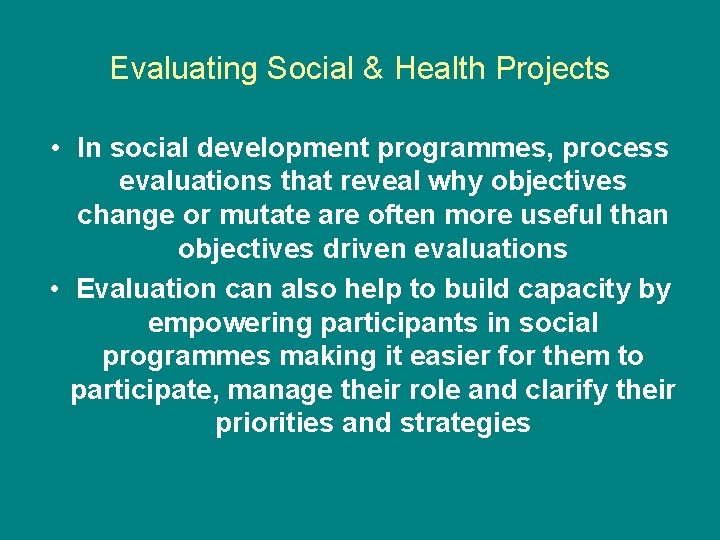 Evaluating Social & Health Projects

• In social development programmes, process evaluations that reveal why objectives change or mutate are often more useful than objectives driven evaluations

• Evaluation can also help to build capacity by empowering participants in social programmes making it easier for them to participate, manage their role and clarify their priorities and strategies